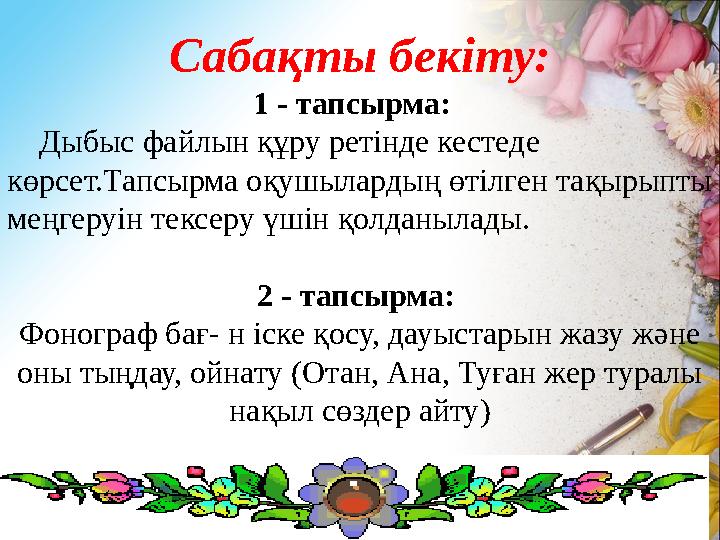 Сабақты бекіту:

1 - тапсырма:

Дыбыс файлын құру ретінде кестеде көрсет.Тапсырма оқушылардың өтілген тақырыпты меңгеруін тексеру үшін қолданылады.

2 - тапсырма:

Фонограф бағ- н іске қосу, дауыстарын жазу және оны тыңдау, ойнату (Отан, Ана, Туған жер туралы нақыл сөздер айту)